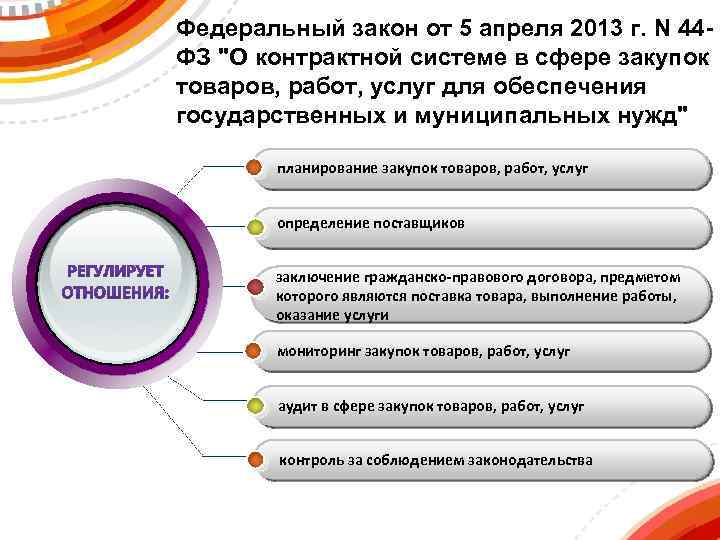 Федеральный закон от 5 апреля 2013 г. N 44-ФЗ "О контрактной системе в сфере закупок товаров, работ, услуг для обеспечения государственных и муниципальных нужд"

РЕГУЛИРУЕТ ОТНОШЕНИЯ:

планирование закупок товаров, работ, услуг

определение поставщиков

заключение гражданско-правового договора, предметом которого являются поставка товара, выполнение работы, оказание услуги

мониторинг закупок товаров, работ, услуг

аудит в сфере закупок товаров, работ, услуг

контроль за соблюдением законодательства